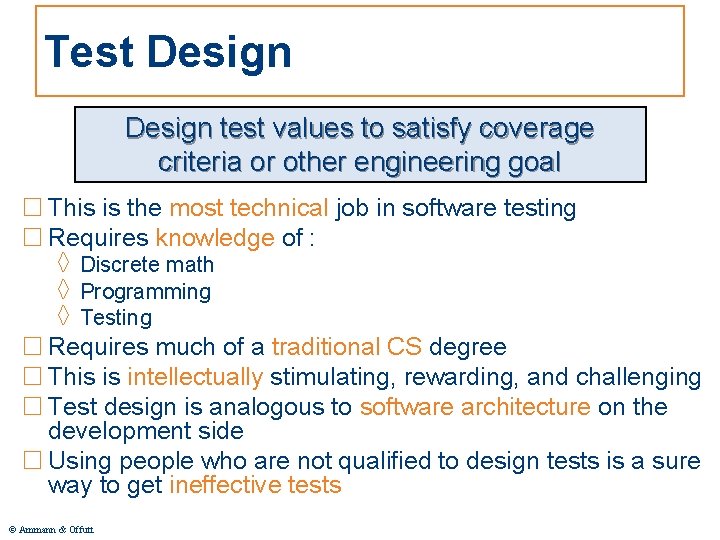 Test Design

Design test values to satisfy coverage criteria or other engineering goal

☐ This is the most technical job in software testing
☐ Requires knowledge of :
◊ Discrete math
◊ Programming
◊ Testing
☐ Requires much of a traditional CS degree
☐ This is intellectually stimulating, rewarding, and challenging
☐ Test design is analogous to software architecture on the development side
☐ Using people who are not qualified to design tests is a sure way to get ineffective tests

© Ammann & Offutt